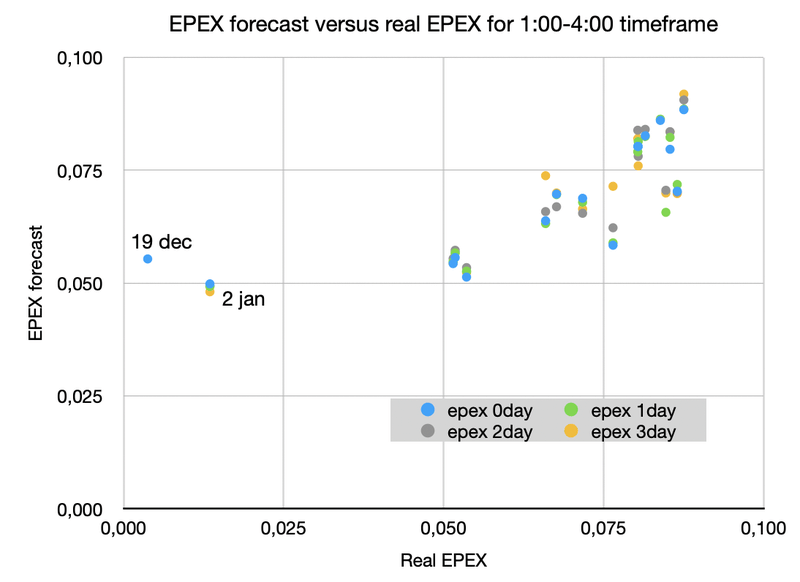 EPEX forecast versus real EPEX for 1:00-4:00 timeframe

EPEX forecast

0,100
0,075
0,050
0,025
0,000

19 dec
2 jan

epex 0day
epex 1day
epex 2day
epex 3day

0,000
0,025
0,050
0,075
0,100

Real EPEX